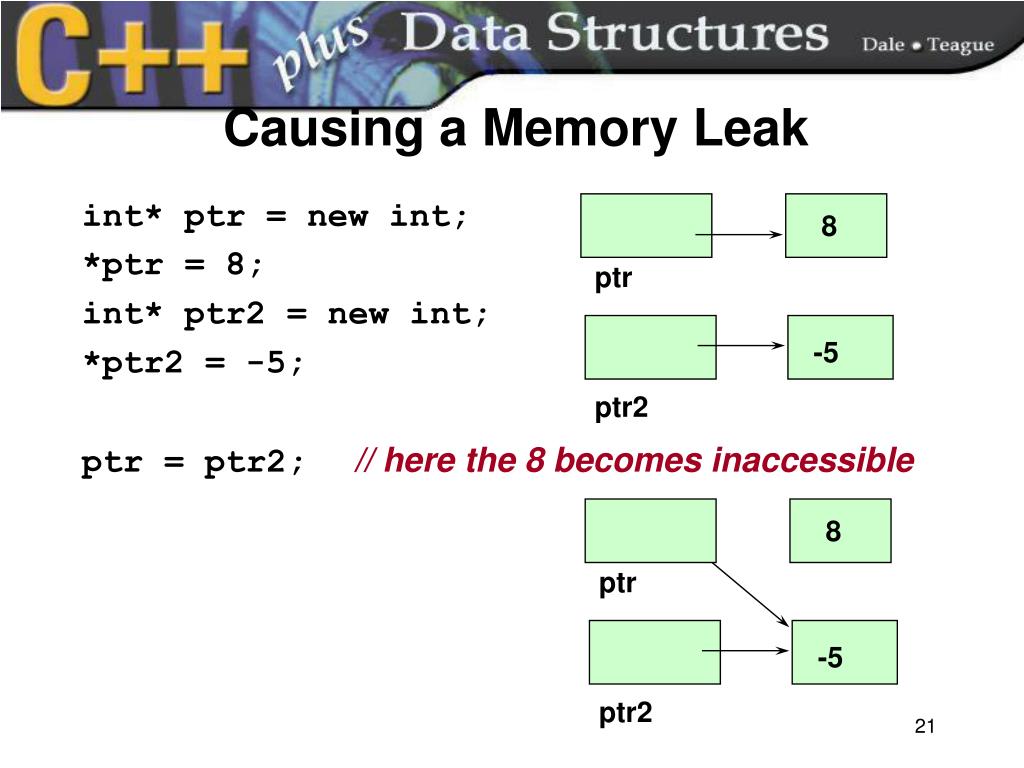 C++ plus Data Structures Dale • Teague

Causing a Memory Leak

int* ptr = new int;
*ptr = 8;
int* ptr2 = new int;
*ptr2 = -5;

8
ptr
-5
ptr2

ptr = ptr2; // here the 8 becomes inaccessible

8
ptr
-5
ptr2

21